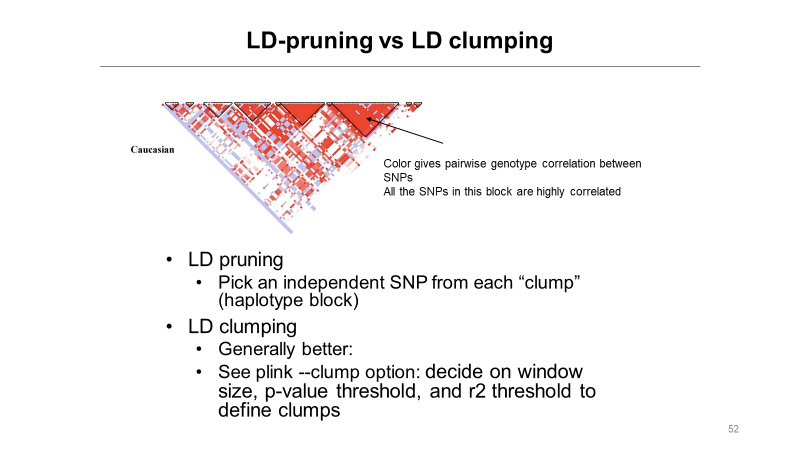 LD-pruning vs LD clumping

Caucasian

Color gives pairwise genotype correlation between SNPs
All the SNPs in this block are highly correlated

• LD pruning
  • Pick an independent SNP from each “clump” (haplotype block)
• LD clumping
  • Generally better:
  • See plink --clump option: decide on window size, p-value threshold, and r2 threshold to define clumps

52